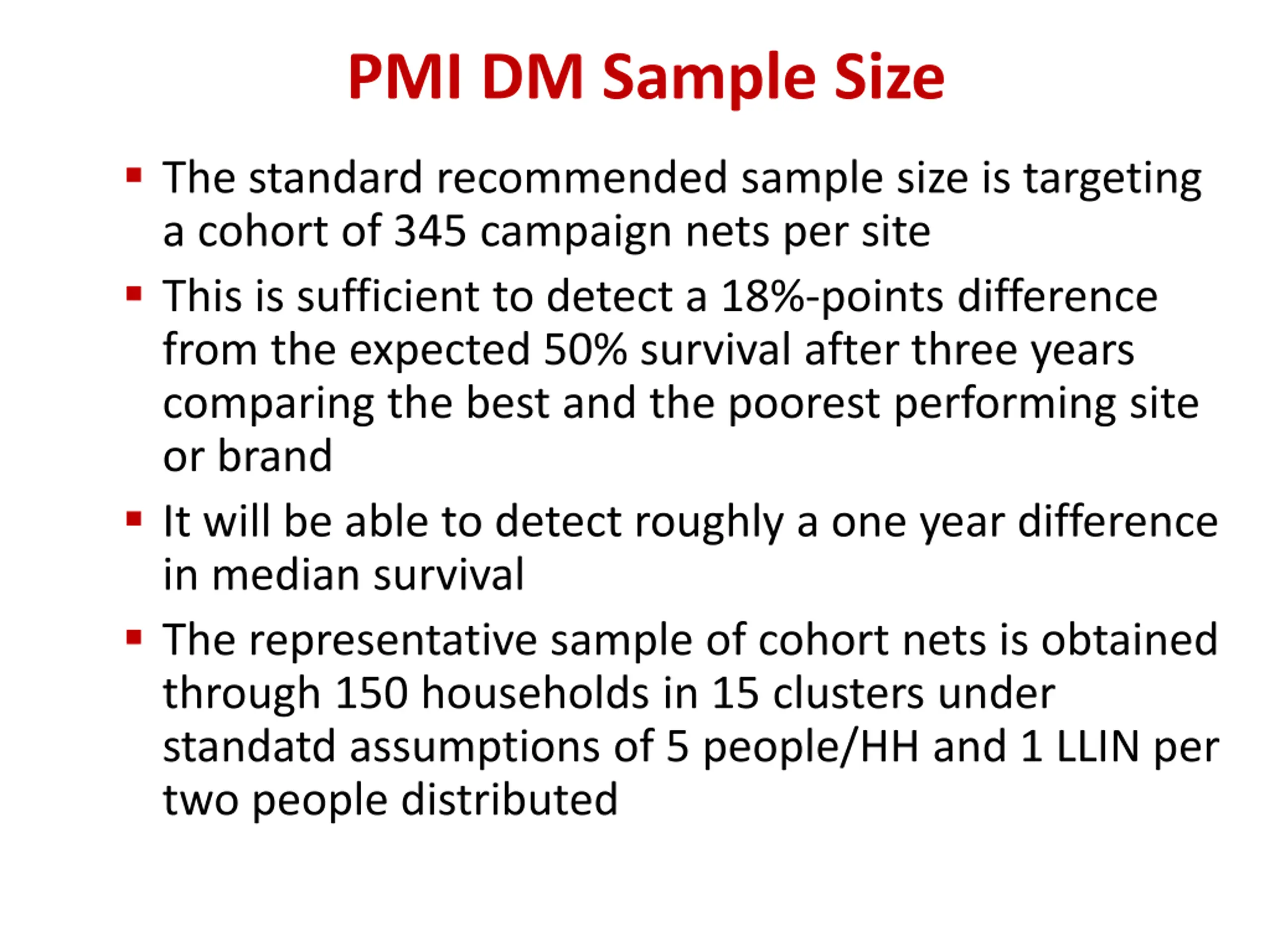 PMI DM Sample Size

▪ The standard recommended sample size is targeting a cohort of 345 campaign nets per site

▪ This is sufficient to detect a 18%-points difference from the expected 50% survival after three years comparing the best and the poorest performing site or brand

▪ It will be able to detect roughly a one year difference in median survival

▪ The representative sample of cohort nets is obtained through 150 households in 15 clusters under standatd assumptions of 5 people/HH and 1 LLIN per two people distributed